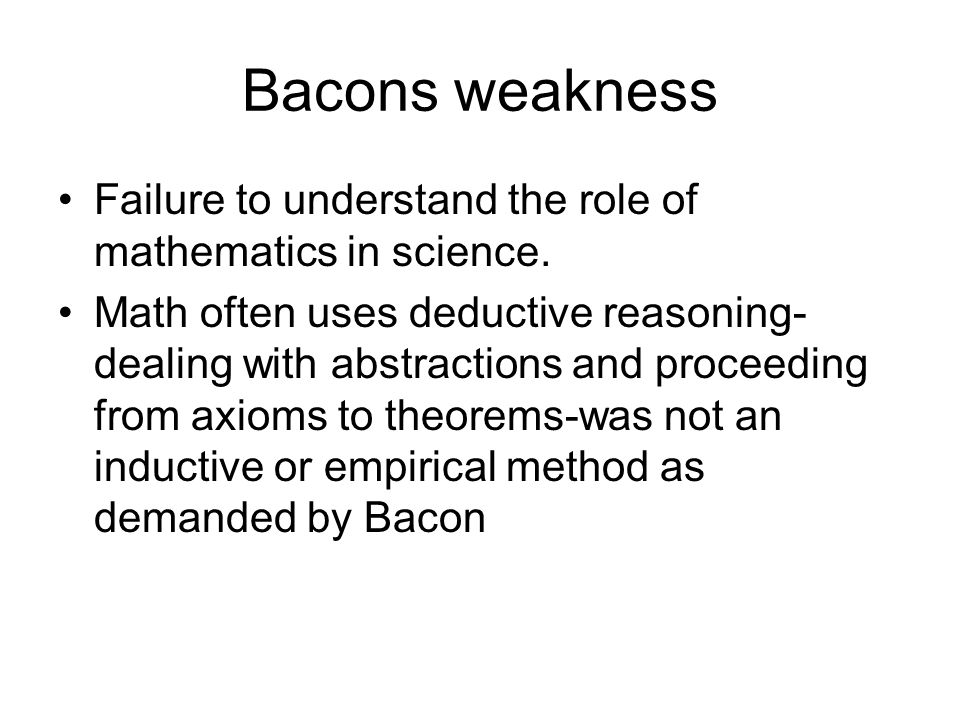 Bacons weakness

• Failure to understand the role of mathematics in science.
• Math often uses deductive reasoning-dealing with abstractions and proceeding from axioms to theorems-was not an inductive or empirical method as demanded by Bacon